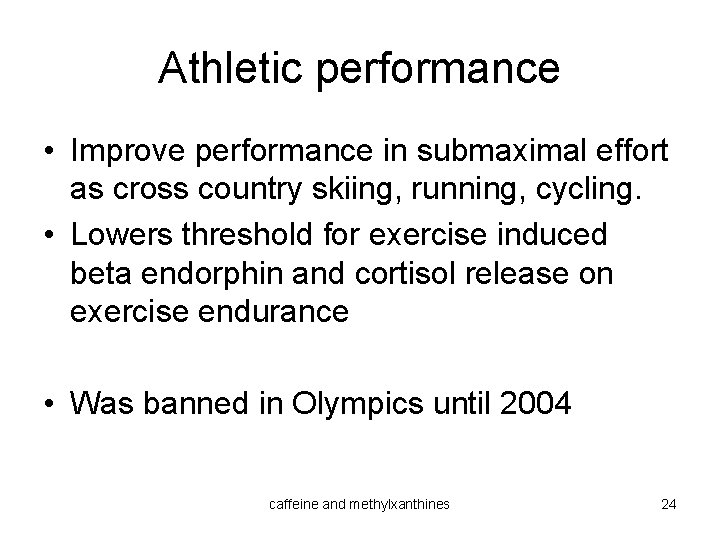 Athletic performance

• Improve performance in submaximal effort as cross country skiing, running, cycling.

• Lowers threshold for exercise induced beta endorphin and cortisol release on exercise endurance

• Was banned in Olympics until 2004

caffeine and methylxanthines

24